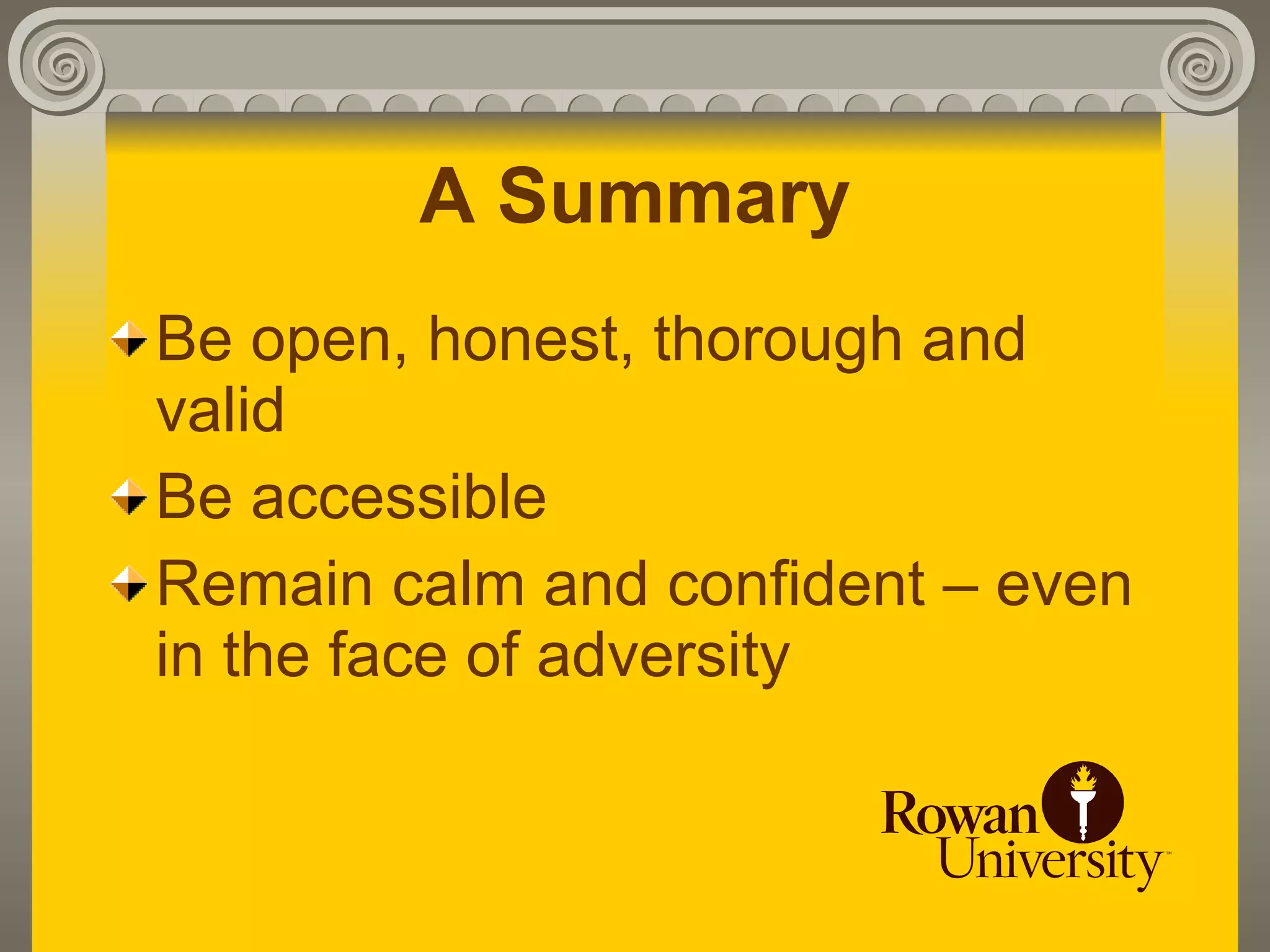 A Summary

Be open, honest, thorough and valid

Be accessible

Remain calm and confident – even in the face of adversity

Rowan University™